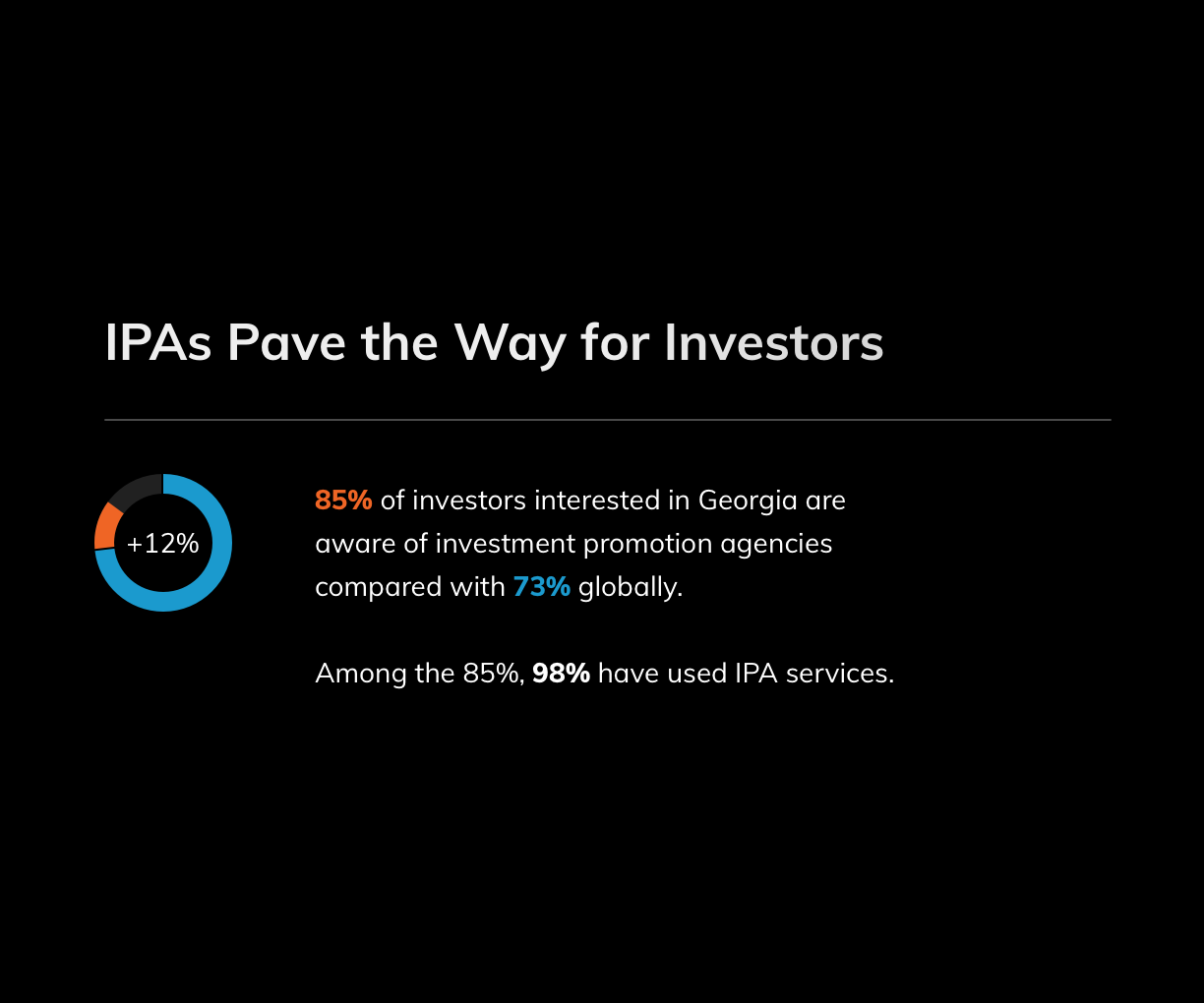 IPAs Pave the Way for Investors

+12%

85% of investors interested in Georgia are aware of investment promotion agencies compared with 73% globally.

Among the 85%, 98% have used IPA services.